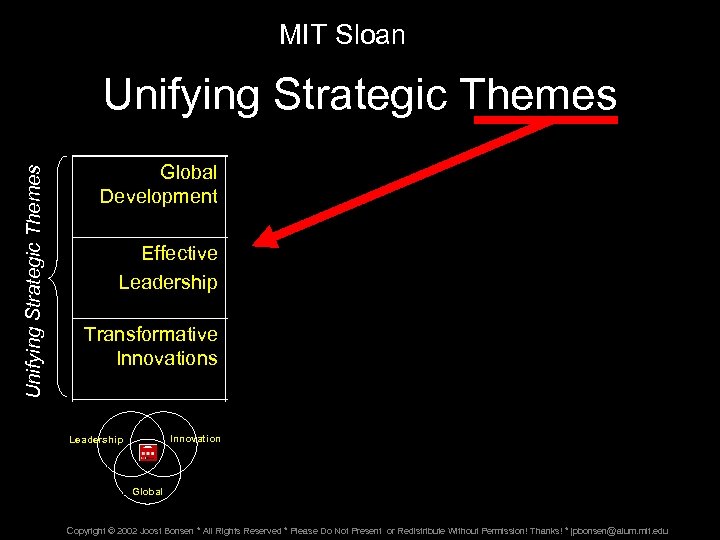 MIT Sloan

Unifying Strategic Themes

Unifying Strategic Themes

Global Development

Effective Leadership

Transformative Innovations

Leadership

Innovation

Global

Copyright © 2002 Joost Bonsen * All Rights Reserved * Please Do Not Present or Redistribute Without Permission! Thanks! * jpbonsen@alum.mit.edu